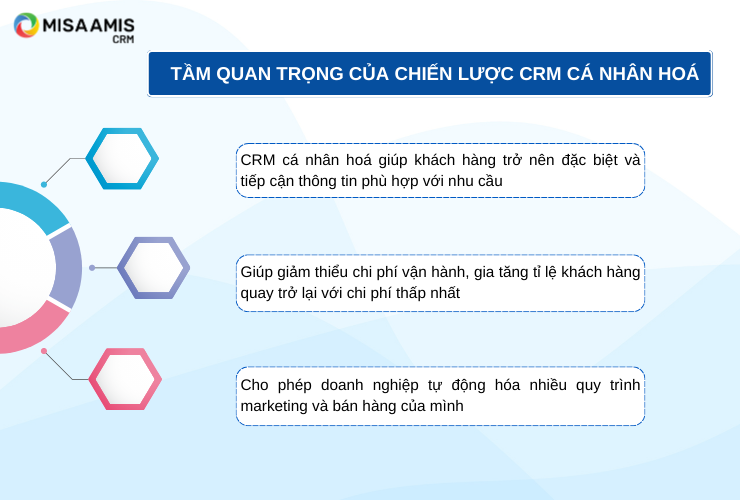 MISA AMIS
CRM

TẦM QUAN TRỌNG CỦA CHIẾN LƯỢC CRM CÁ NHÂN HOÁ

CRM cá nhân hoá giúp khách hàng trở nên đặc biệt và tiếp cận thông tin phù hợp với nhu cầu

Giúp giảm thiểu chi phí vận hành, gia tăng tỉ lệ khách hàng quay trở lại với chi phí thấp nhất

Cho phép doanh nghiệp tự động hóa nhiều quy trình marketing và bán hàng của mình